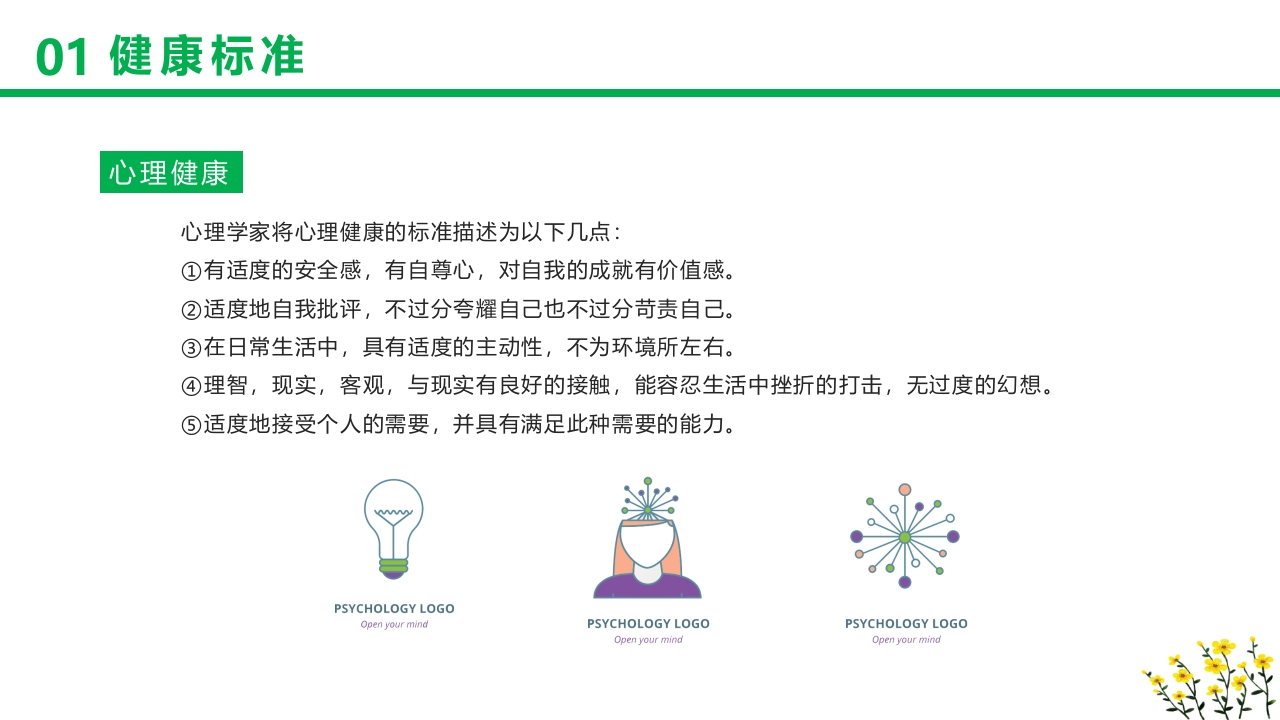 01 健康标准

心理健康

心理学家将心理健康的标准描述为以下几点：
①有适度的安全感，有自尊心，对自我的成就有价值感。
②适度地自我批评，不过分夸耀自己也不过分苛责自己。
③在日常生活中，具有适度的主动性，不为环境所左右。
④理智，现实，客观，与现实有良好的接触，能容忍生活中挫折的打击，无过度的幻想。
⑤适度地接受个人的需要，并具有满足此种需要的能力。

PSYCHOLOGY LOGO
Open your mind

PSYCHOLOGY LOGO
Open your mind

PSYCHOLOGY LOGO
Open your mind